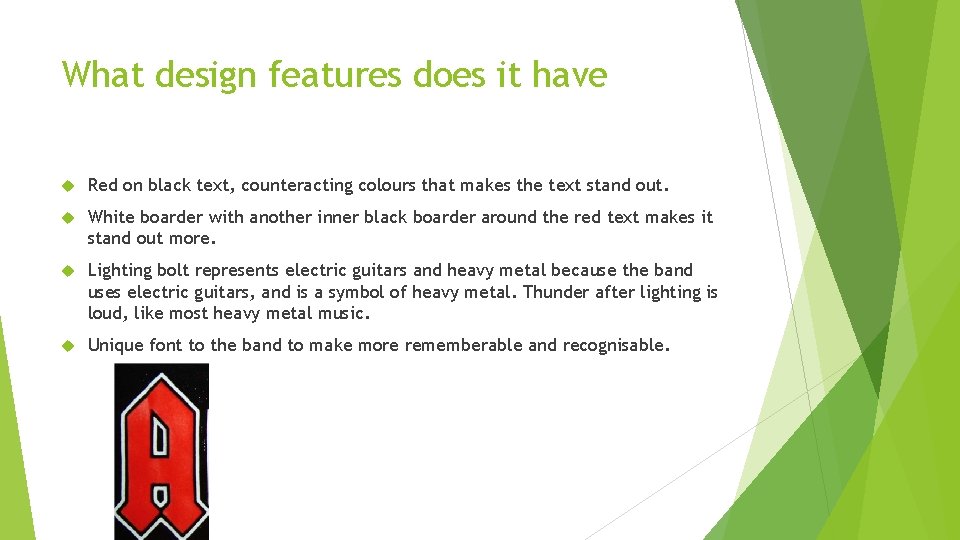 What design features does it have

Red on black text, counteracting colours that makes the text stand out.

White boarder with another inner black boarder around the red text makes it stand out more.

Lighting bolt represents electric guitars and heavy metal because the band uses electric guitars, and is a symbol of heavy metal. Thunder after lighting is loud, like most heavy metal music.

Unique font to the band to make more rememberable and recognisable.

A